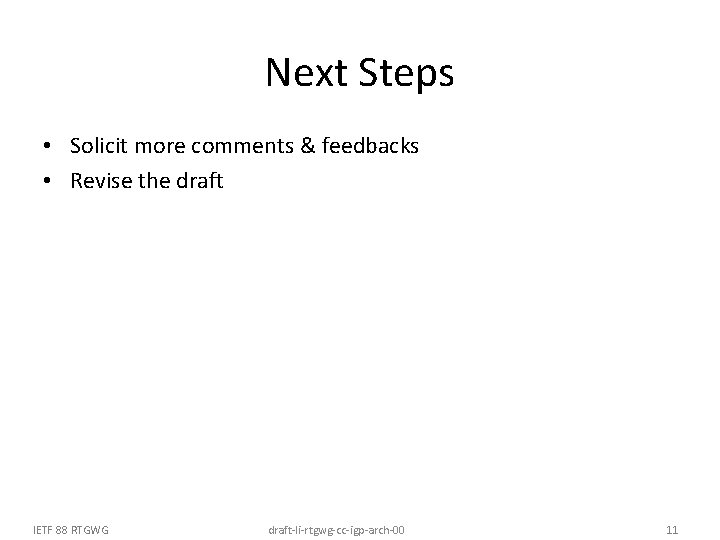 Next Steps

• Solicit more comments & feedbacks
• Revise the draft

IETF 88 RTGWG

draft-li-rtgwg-cc-igp-arch-00

11